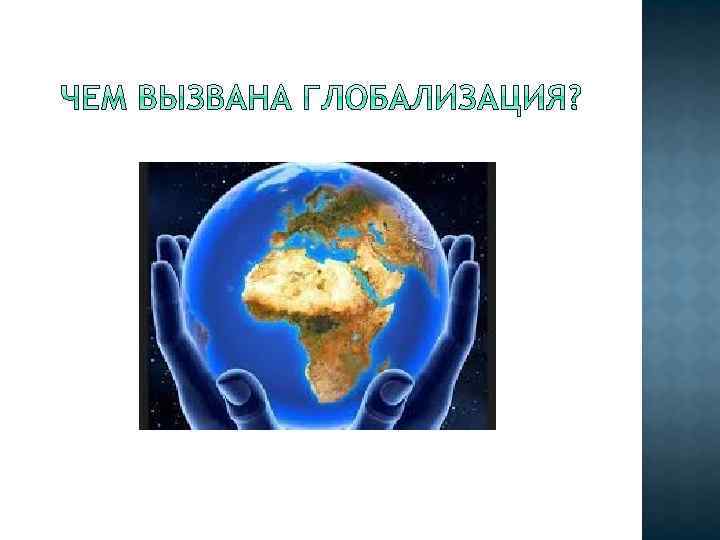 ЧЕМ ВЫЗВАНА ГЛОБАЛИЗАЦИЯ?